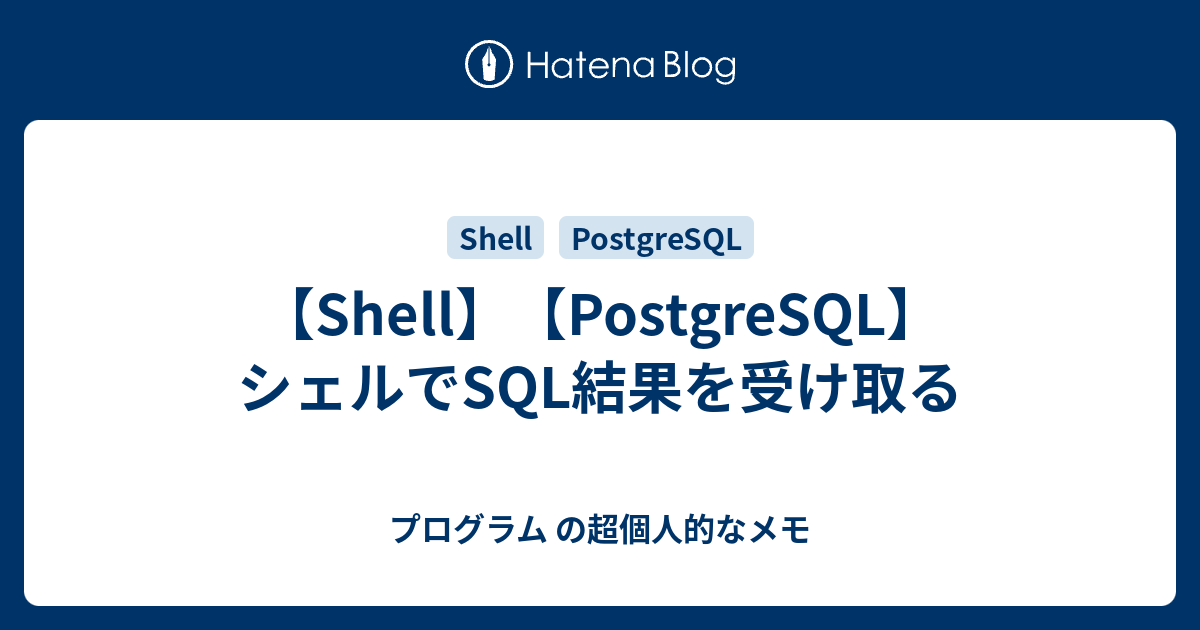 Hatena Blog

Shell PostgreSQL

【Shell】【PostgreSQL】シェルでSQL結果を受け取る

プログラム の超個人的なメモ